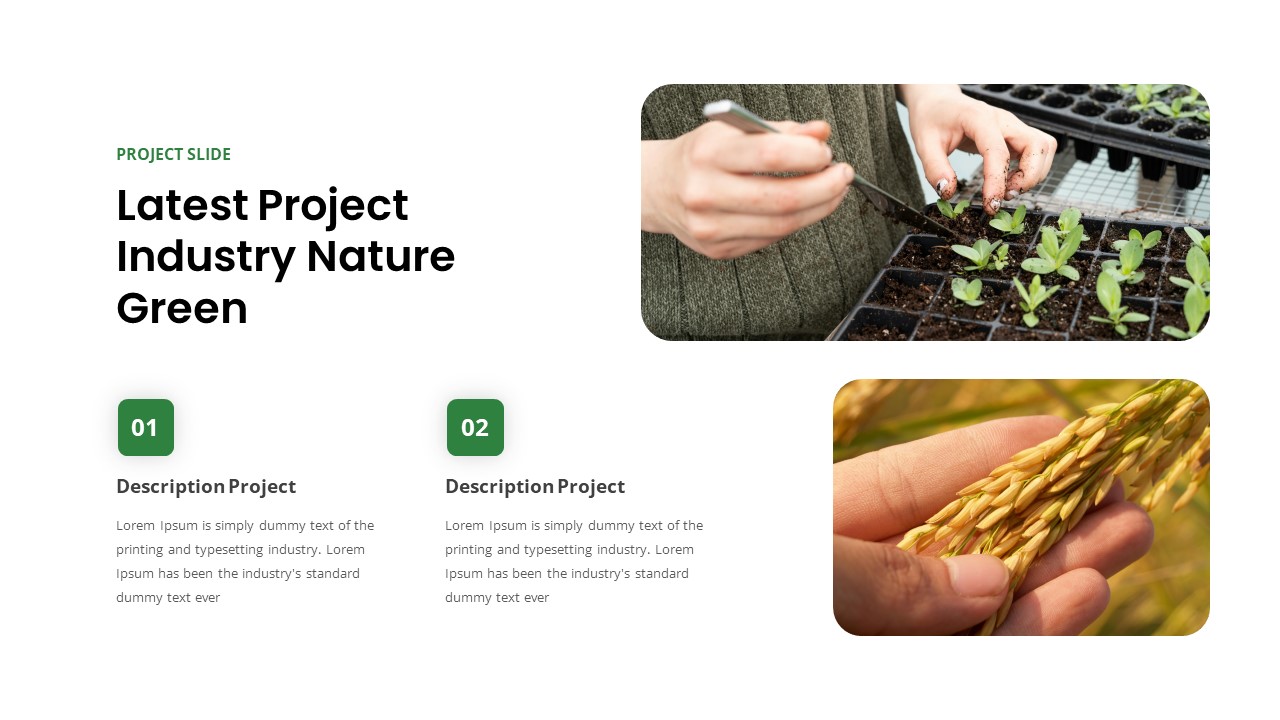 PROJECT SLIDE

Latest Project Industry Nature Green

01

Description Project

Lorem Ipsum is simply dummy text of the printing and typesetting industry. Lorem Ipsum has been the industry's standard dummy text ever

02

Description Project

Lorem Ipsum is simply dummy text of the printing and typesetting industry. Lorem Ipsum has been the industry's standard dummy text ever